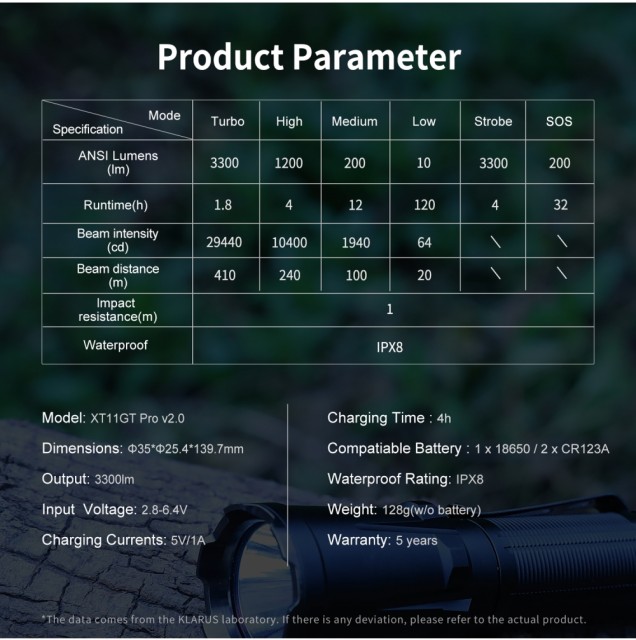 Product Parameter

| Mode / Specification | Turbo | High | Medium | Low | Strobe | SOS |
|---|---|---|---|---|---|---|
| ANSI Lumens (lm) | 3300 | 1200 | 200 | 10 | 3300 | 200 |
| Runtime(h) | 1.8 | 4 | 12 | 120 | 4 | 32 |
| Beam intensity (cd) | 29440 | 10400 | 1940 | 64 | \ | \ |
| Beam distance (m) | 410 | 240 | 100 | 20 | \ | \ |
| Impact resistance(m) | 1 | | | | | |
| Waterproof | IPX8 | | | | | |

Model: XT11GT Pro v2.0

Dimensions: Φ35*Φ25.4*139.7mm

Output: 3300lm

Input Voltage: 2.8-6.4V

Charging Currents: 5V/1A

Charging Time : 4h

Compatiable Battery : 1 x 18650 / 2 x CR123A

Waterproof Rating: IPX8

Weight: 128g(w/o battery)

Warranty: 5 years

*The data comes from the KLARUS laboratory. If there is any deviation, please refer to the actual product.